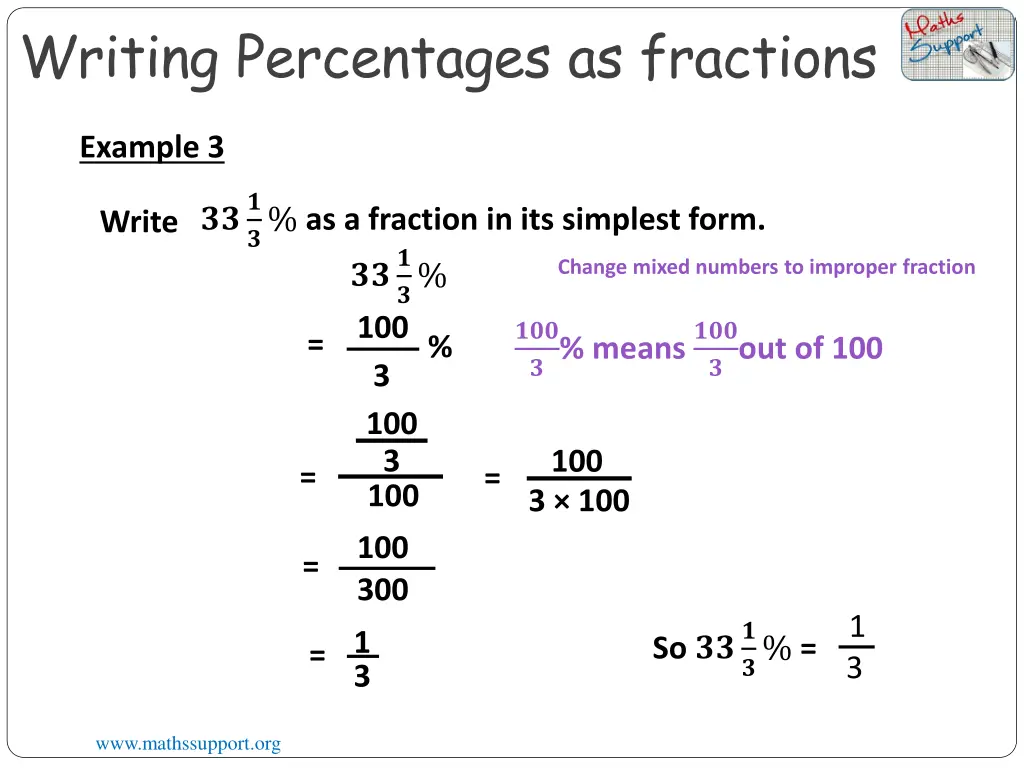 Writing Percentages as fractions

Maths Support

Example 3

Write $33\frac{1}{3}\%$ as a fraction in its simplest form.

$33\frac{1}{3}\%$

Change mixed numbers to improper fraction

$= \frac{100}{3}\%$

$\frac{100}{3}\%$ means $\frac{100}{3}$ out of 100

$= \frac{\frac{100}{3}}{100} = \frac{100}{3 \times 100}$

$= \frac{100}{300}$

$= \frac{1}{3}$

So $33\frac{1}{3}\% = \frac{1}{3}$

www.mathssupport.org